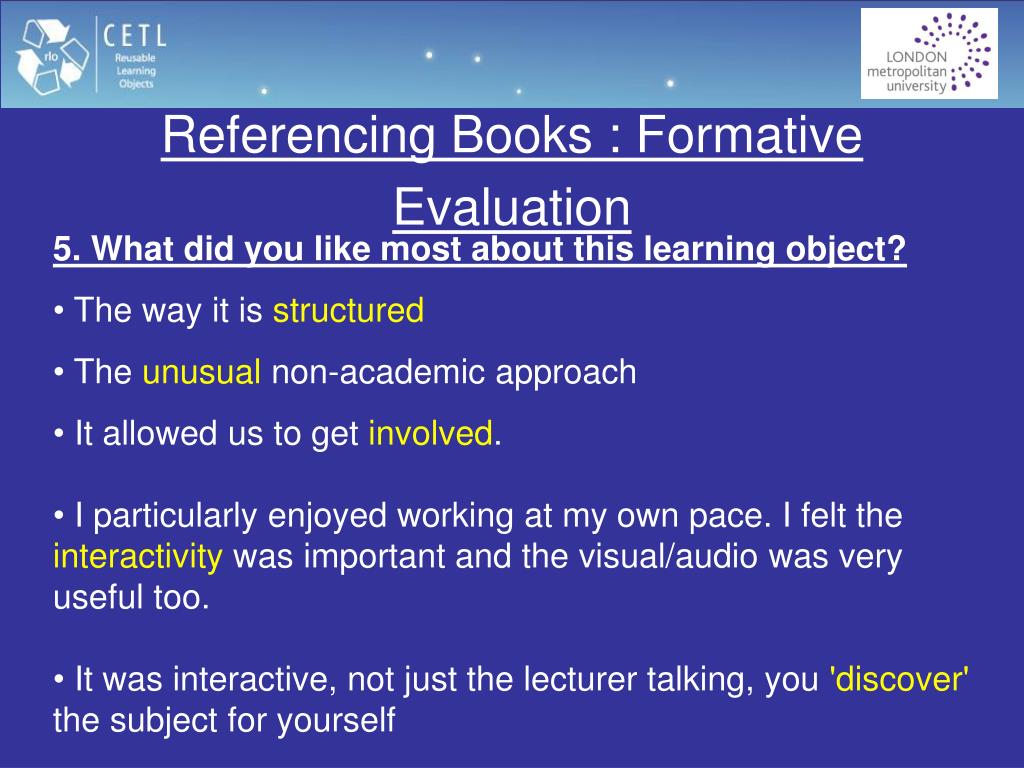 rlo

CETL
Reusable
Learning
Objects

LONDON
metropolitan
university

Referencing Books : Formative Evaluation

5. What did you like most about this learning object?

• The way it is structured

• The unusual non-academic approach

• It allowed us to get involved.

• I particularly enjoyed working at my own pace. I felt the interactivity was important and the visual/audio was very useful too.

• It was interactive, not just the lecturer talking, you 'discover' the subject for yourself